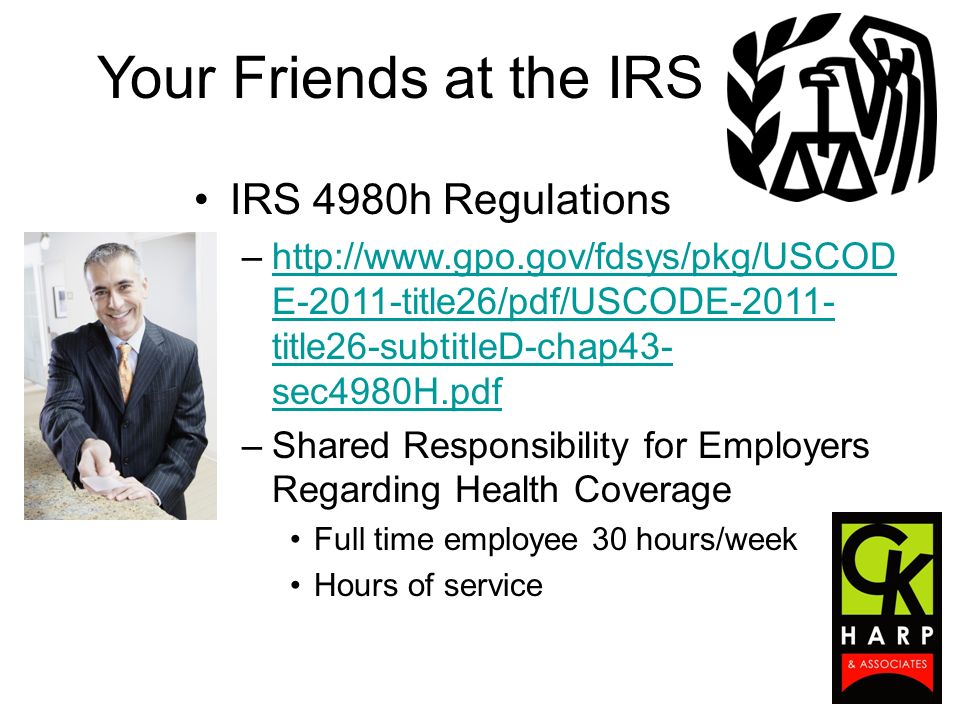 Your Friends at the IRS

• IRS 4980h Regulations
– http://www.gpo.gov/fdsys/pkg/USCODE-2011-title26/pdf/USCODE-2011-title26-subtitleD-chap43-sec4980H.pdf
– Shared Responsibility for Employers Regarding Health Coverage
• Full time employee 30 hours/week
• Hours of service

CK
HARP
& ASSOCIATES